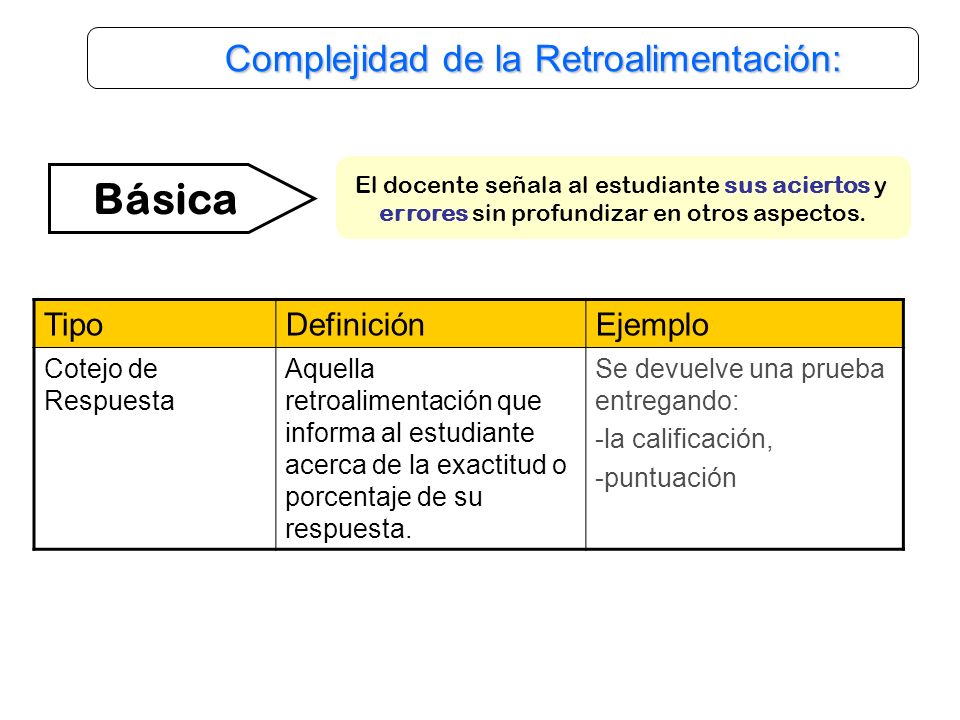 Complejidad de la Retroalimentación:

Básica

El docente señala al estudiante sus aciertos y errores sin profundizar en otros aspectos.

| Tipo | Definición | Ejemplo |
|---|---|---|
| Cotejo de Respuesta | Aquella retroalimentación que informa al estudiante acerca de la exactitud o porcentaje de su respuesta. | Se devuelve una prueba entregando: -la calificación, -puntuación |